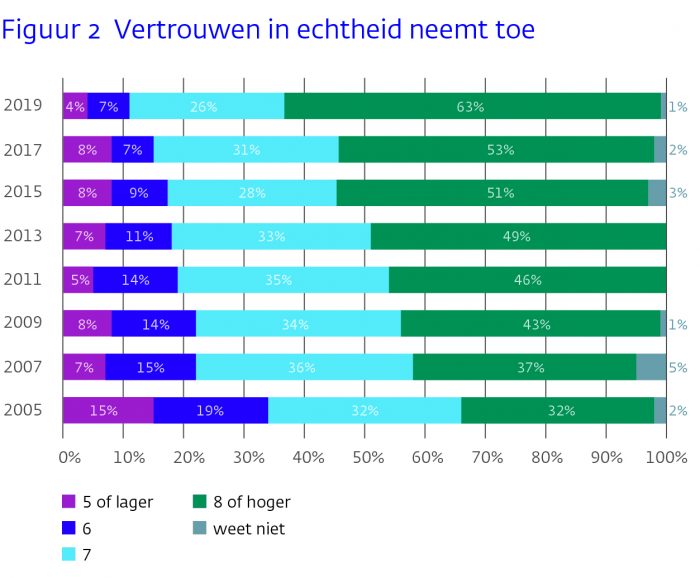 Figuur 2 Vertrouwen in echtheid neemt toe

2019 4% 7% 26% 63% 1%
2017 8% 7% 31% 53% 2%
2015 8% 9% 28% 51% 3%
2013 7% 11% 33% 49%
2011 5% 14% 35% 46%
2009 8% 14% 34% 43% 1%
2007 7% 15% 36% 37% 5%
2005 15% 19% 32% 32% 2%

0% 10% 20% 30% 40% 50% 60% 70% 80% 90% 100%

5 of lager
6
7
8 of hoger
weet niet